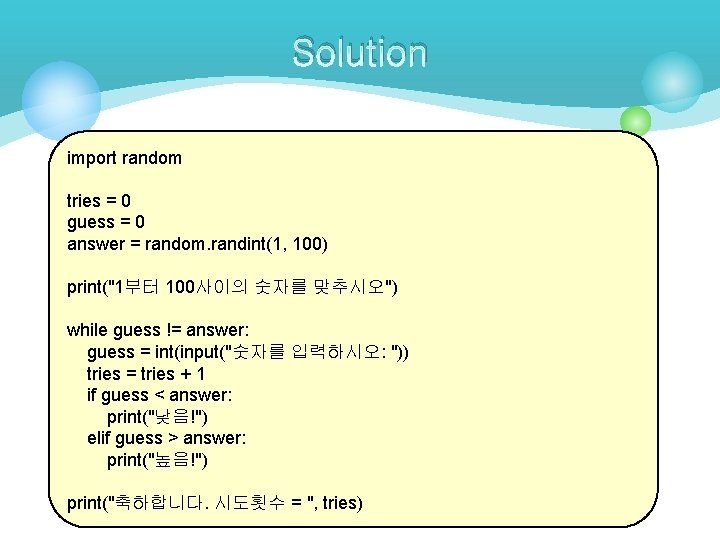 Solution

import random

tries = 0
guess = 0
answer = random.randint(1, 100)

print("1부터 100사이의 숫자를 맞추시오")

while guess != answer:
    guess = int(input("숫자를 입력하시오: "))
    tries = tries + 1
    if guess < answer:
        print("낮음!")
    elif guess > answer:
        print("높음!")

print("축하합니다. 시도횟수 = ", tries)